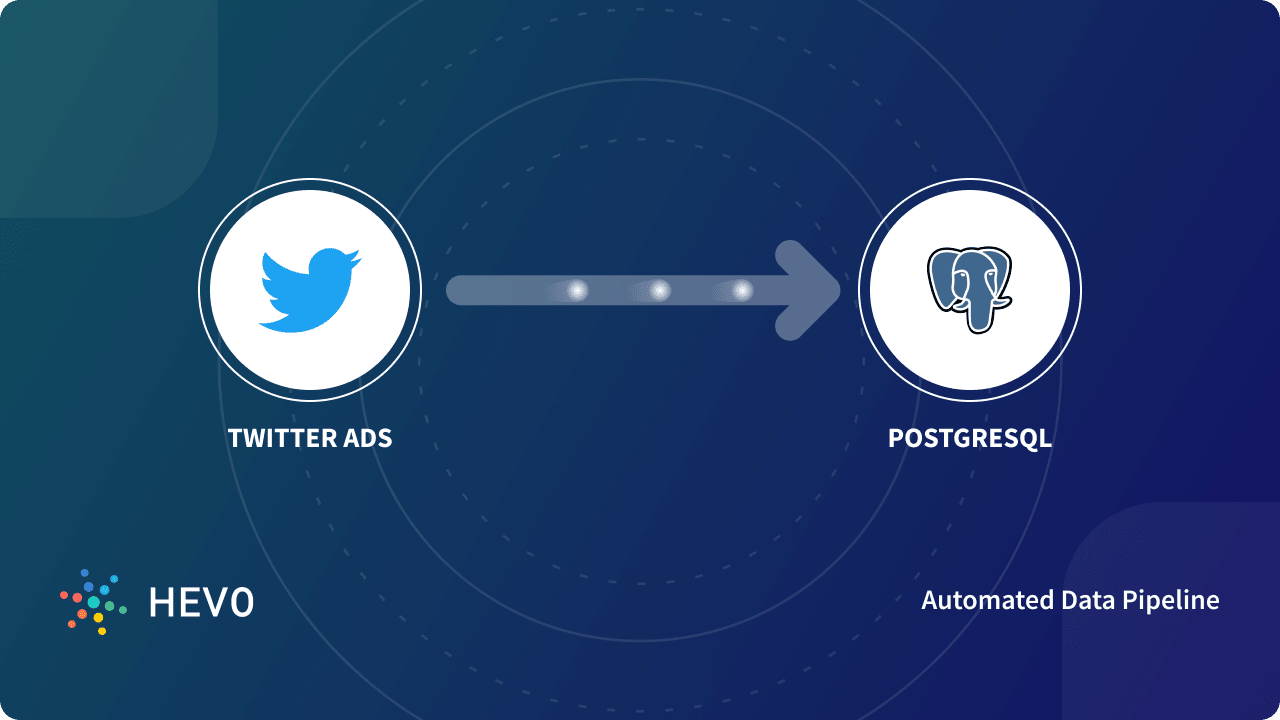 TWITTER ADS

POSTGRESQL

HEVO

Automated Data Pipeline